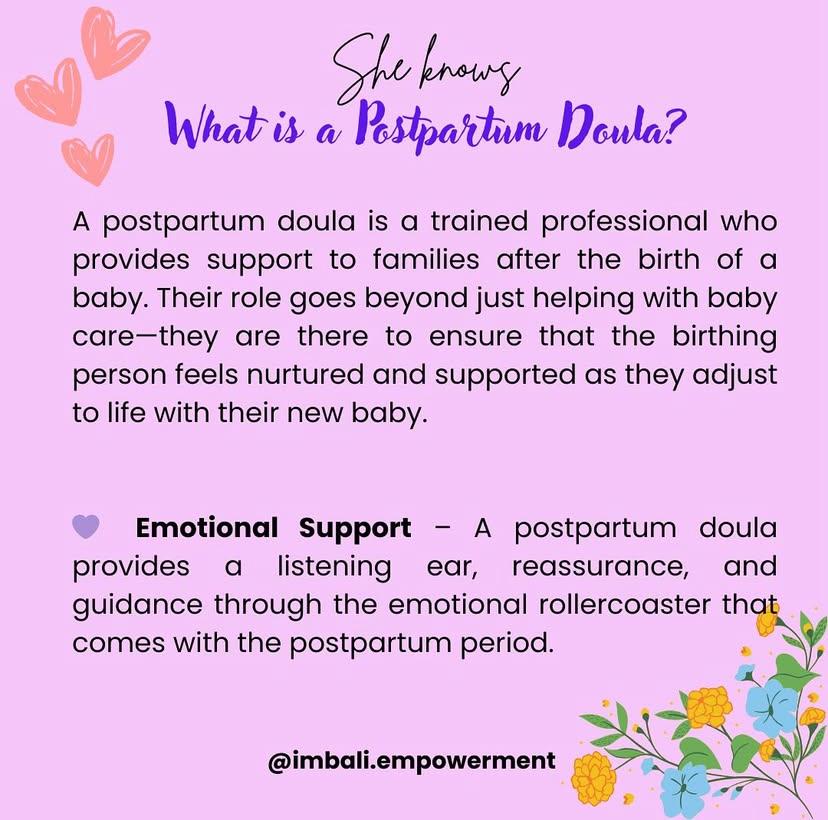 She knows
What is a Postpartum Doula?

A postpartum doula is a trained professional who provides support to families after the birth of a baby. Their role goes beyond just helping with baby care—they are there to ensure that the birthing person feels nurtured and supported as they adjust to life with their new baby.

Emotional Support – A postpartum doula provides a listening ear, reassurance, and guidance through the emotional rollercoaster that comes with the postpartum period.

@imbali.empowerment